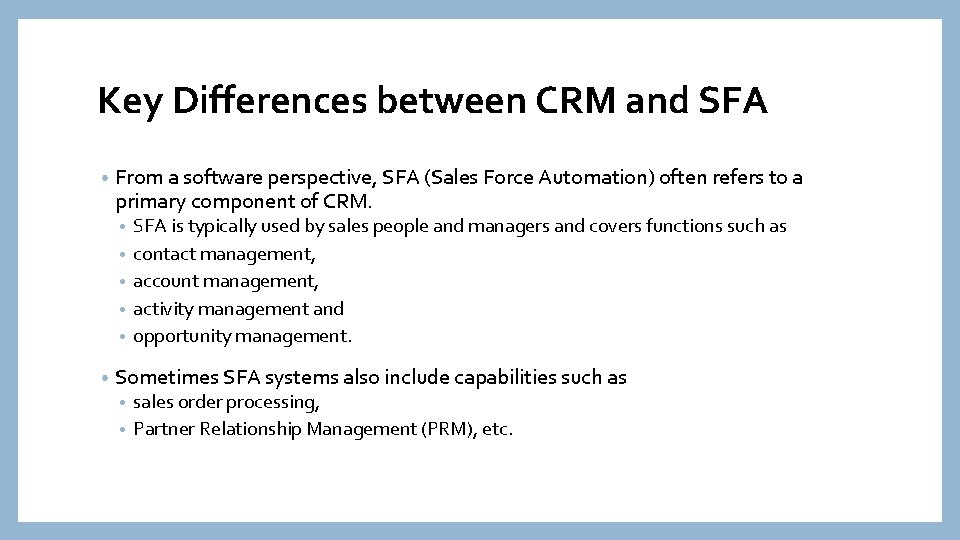 Key Differences between CRM and SFA

• From a software perspective, SFA (Sales Force Automation) often refers to a primary component of CRM.
  • SFA is typically used by sales people and managers and covers functions such as
  • contact management,
  • account management,
  • activity management and
  • opportunity management.

• Sometimes SFA systems also include capabilities such as
  • sales order processing,
  • Partner Relationship Management (PRM), etc.